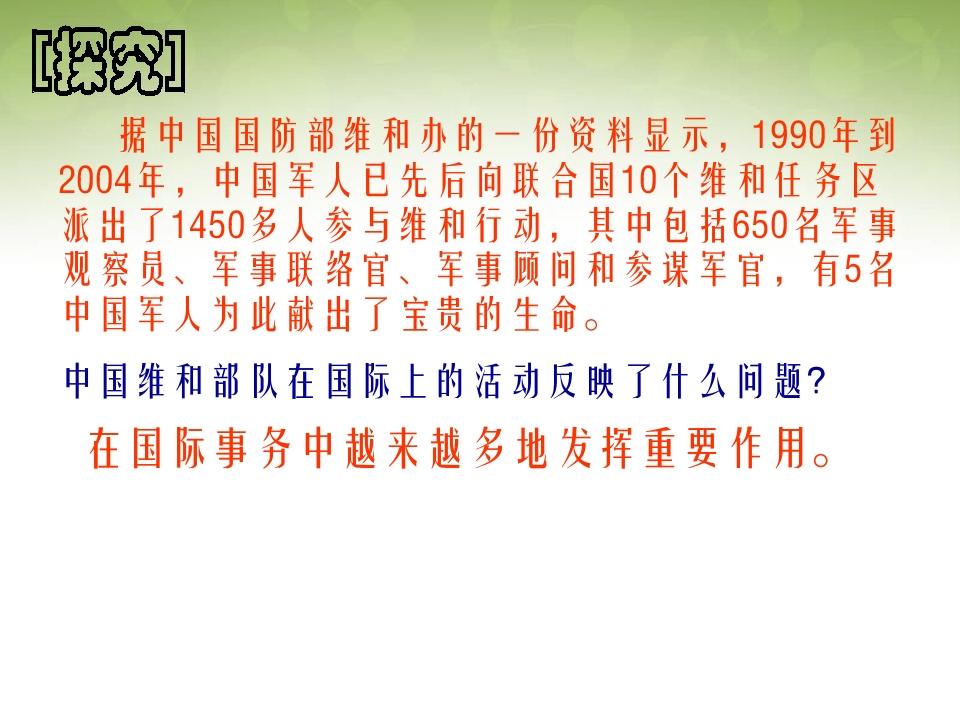 [探究]

据中国国防部维和办的一份资料显示，1990年到2004年，中国军人已先后向联合国10个维和任务区派出了1450多人参与维和行动，其中包括650名军事观察员、军事联络官、军事顾问和参谋军官，有5名中国军人为此献出了宝贵的生命。

中国维和部队在国际上的活动反映了什么问题?

在国际事务中越来越多地发挥重要作用。